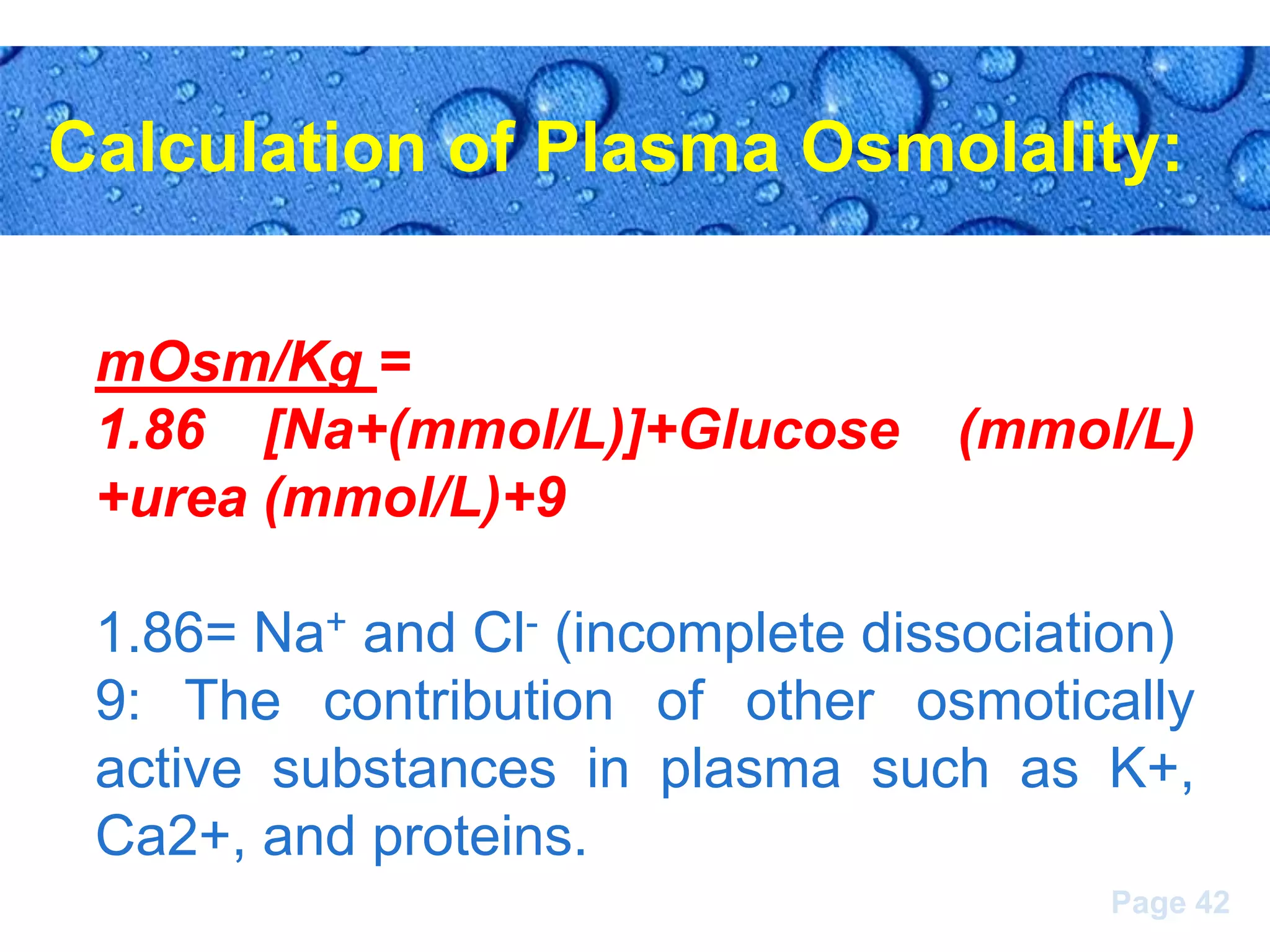 Calculation of Plasma Osmolality:

mOsm/Kg = 1.86 [Na+(mmol/L)]+Glucose (mmol/L) +urea (mmol/L)+9

1.86= $Na^+$ and $Cl^-$ (incomplete dissociation)
9: The contribution of other osmotically active substances in plasma such as K+, Ca2+, and proteins.

Page 42